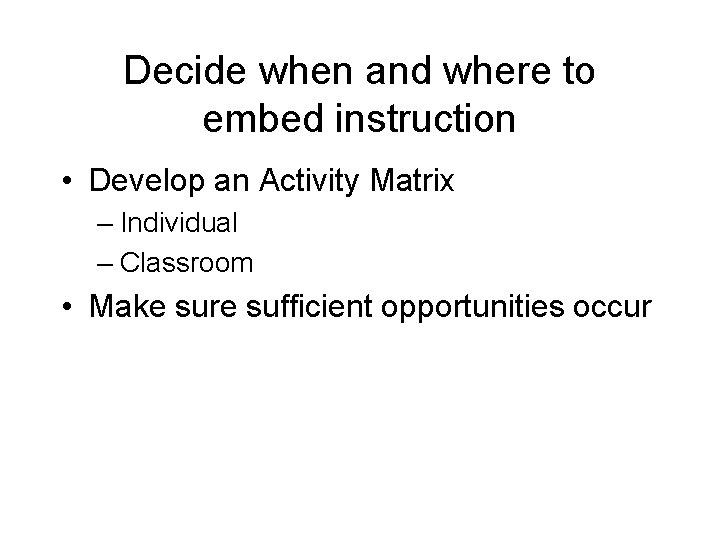 Decide when and where to embed instruction

• Develop an Activity Matrix
  – Individual
  – Classroom
• Make sure sufficient opportunities occur